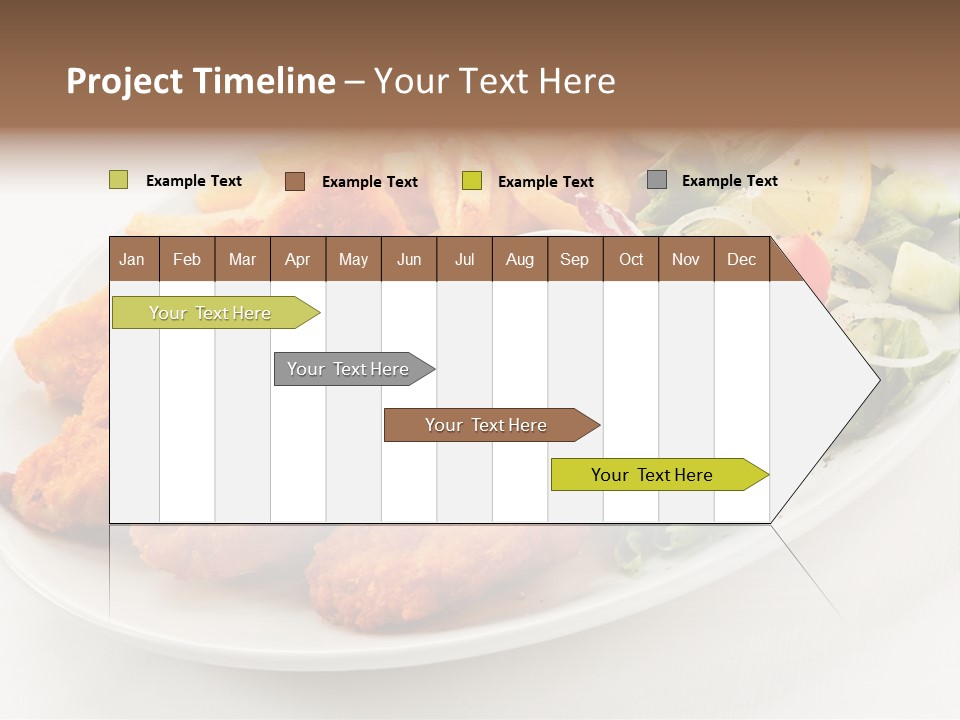 Project Timeline – Your Text Here

Example Text
Example Text
Example Text
Example Text

| Jan | Feb | Mar | Apr | May | Jun | Jul | Aug | Sep | Oct | Nov | Dec |
|---|---|---|---|---|---|---|---|---|---|---|---|

Your Text Here

Your Text Here

Your Text Here

Your Text Here